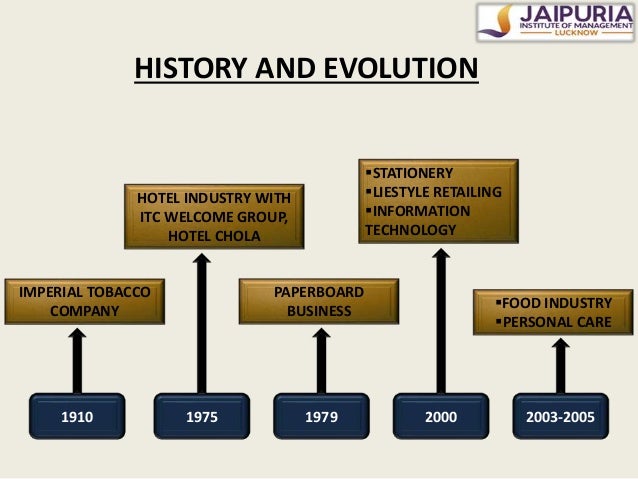 JAIPURIA
INSTITUTE OF MANAGEMENT
LUCKNOW

HISTORY AND EVOLUTION

IMPERIAL TOBACCO COMPANY

1910

HOTEL INDUSTRY WITH ITC WELCOME GROUP, HOTEL CHOLA

1975

PAPERBOARD BUSINESS

1979

▪STATIONERY
▪LIESTYLE RETAILING
▪INFORMATION TECHNOLOGY

2000

▪FOOD INDUSTRY
▪PERSONAL CARE

2003-2005